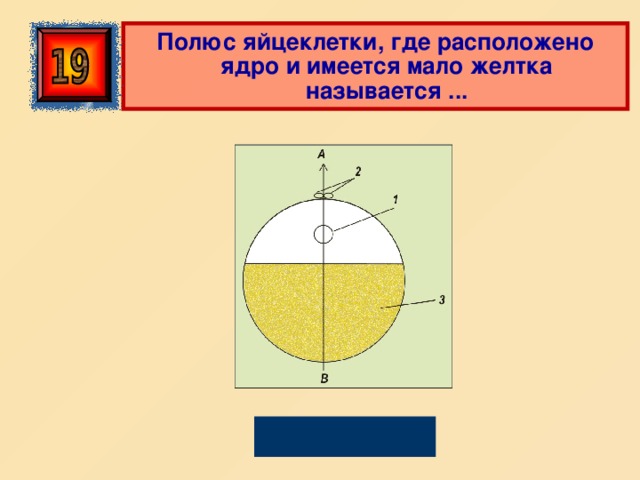 19

Полюс яйцеклетки, где расположено ядро и имеется мало желтка называется ...

A
2
1
3
B